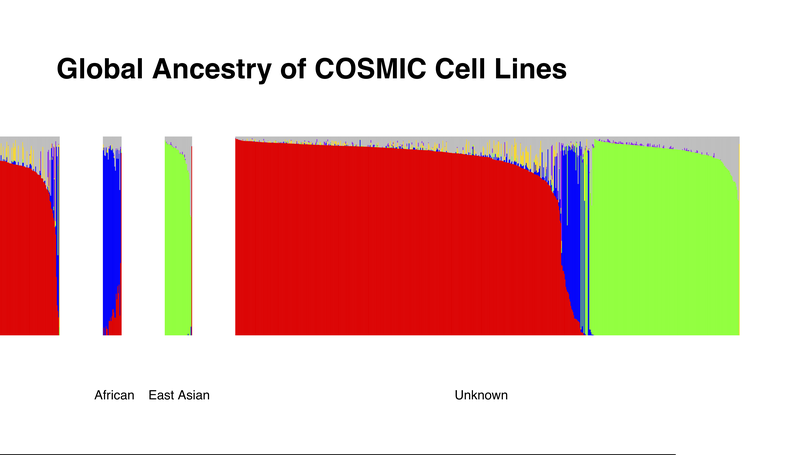 Global Ancestry of COSMIC Cell Lines

African East Asian Unknown